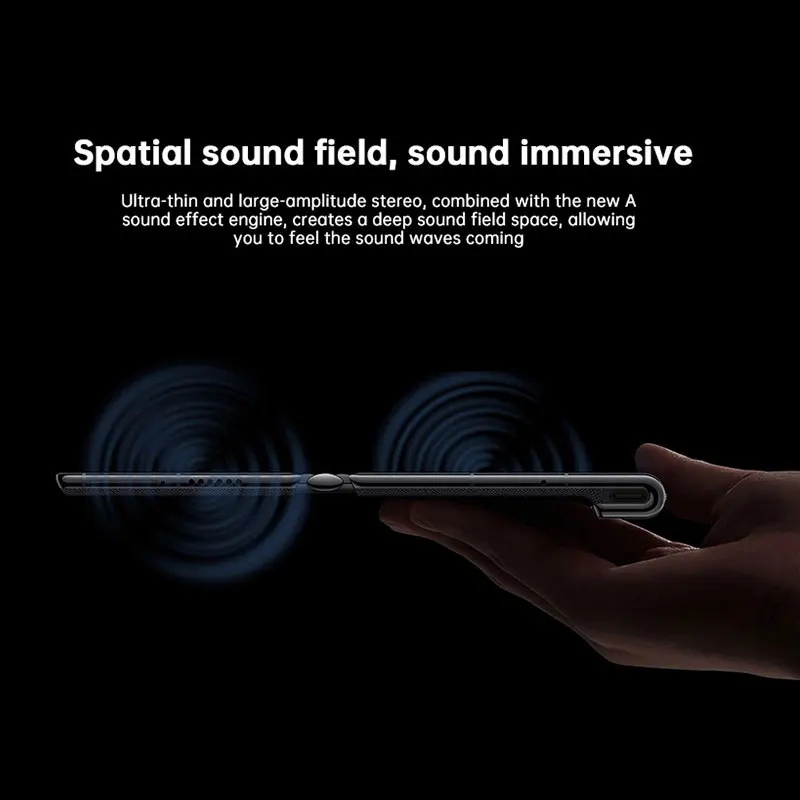 Spatial sound field, sound immersive

Ultra-thin and large-amplitude stereo, combined with the new A sound effect engine, creates a deep sound field space, allowing you to feel the sound waves coming